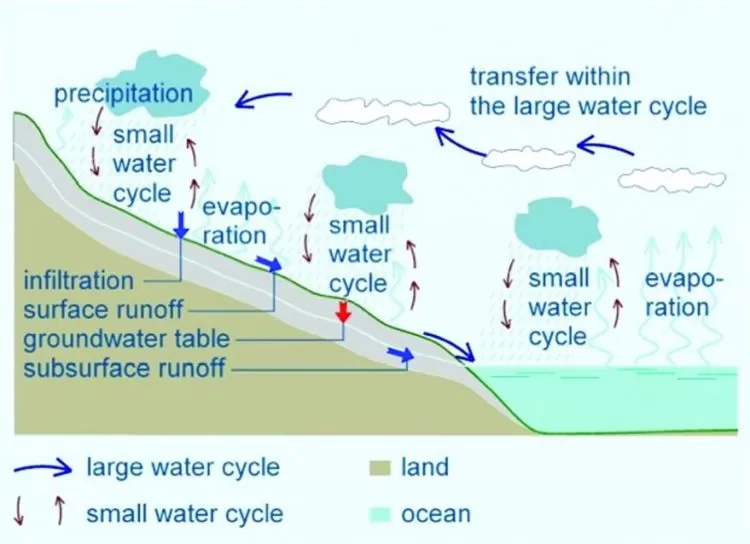 precipitation

transfer within the large water cycle

small water cycle

evaporation

small water cycle

small water cycle

evaporation

infiltration
surface runoff
groundwater table
subsurface runoff

large water cycle

small water cycle

land

ocean